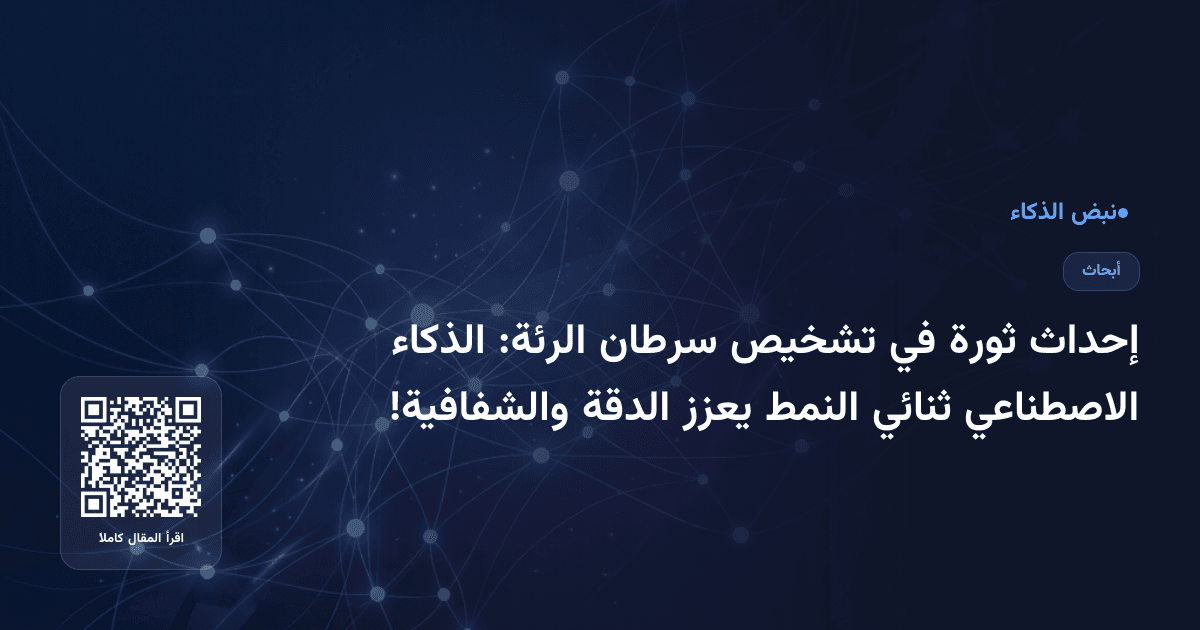 ●نبض الذكاء

أبحاث

إحداث ثورة في تشخيص سرطان الرئة: الذكاء الاصطناعي ثنائي النمط يعزز الدقة والشفافية!

اقرأ المقال كاملا